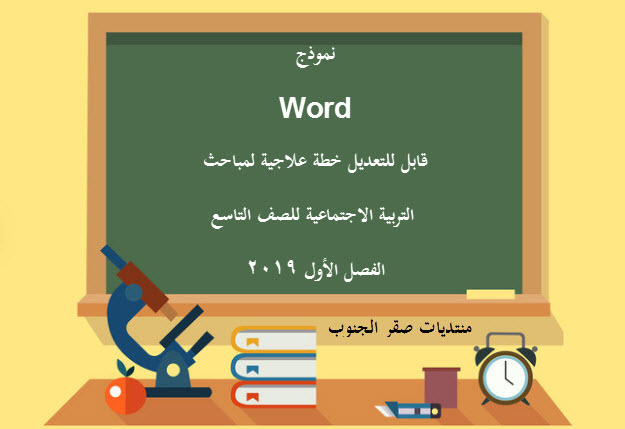 نموذج

Word

قابل للتعديل خطة علاجية لمباحث

التربية الاجتماعية للصف التاسع

الفصل الأول ٢٠١٩

منتديات صقر الجنوب